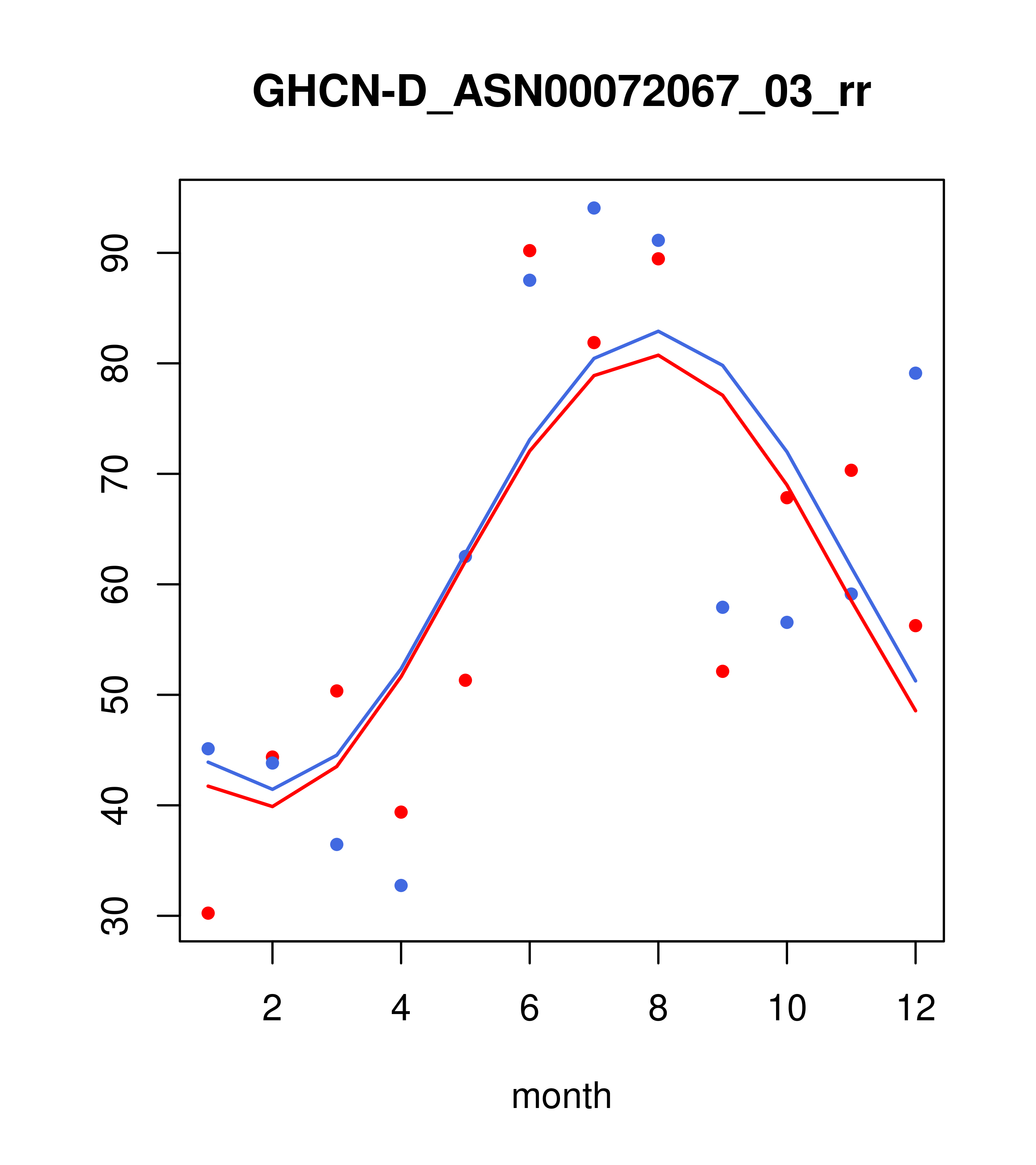 GHCN-D_ASN00072067_03_rr

90
80
70
60
50
40
30

2
4
6
8
10
12

month